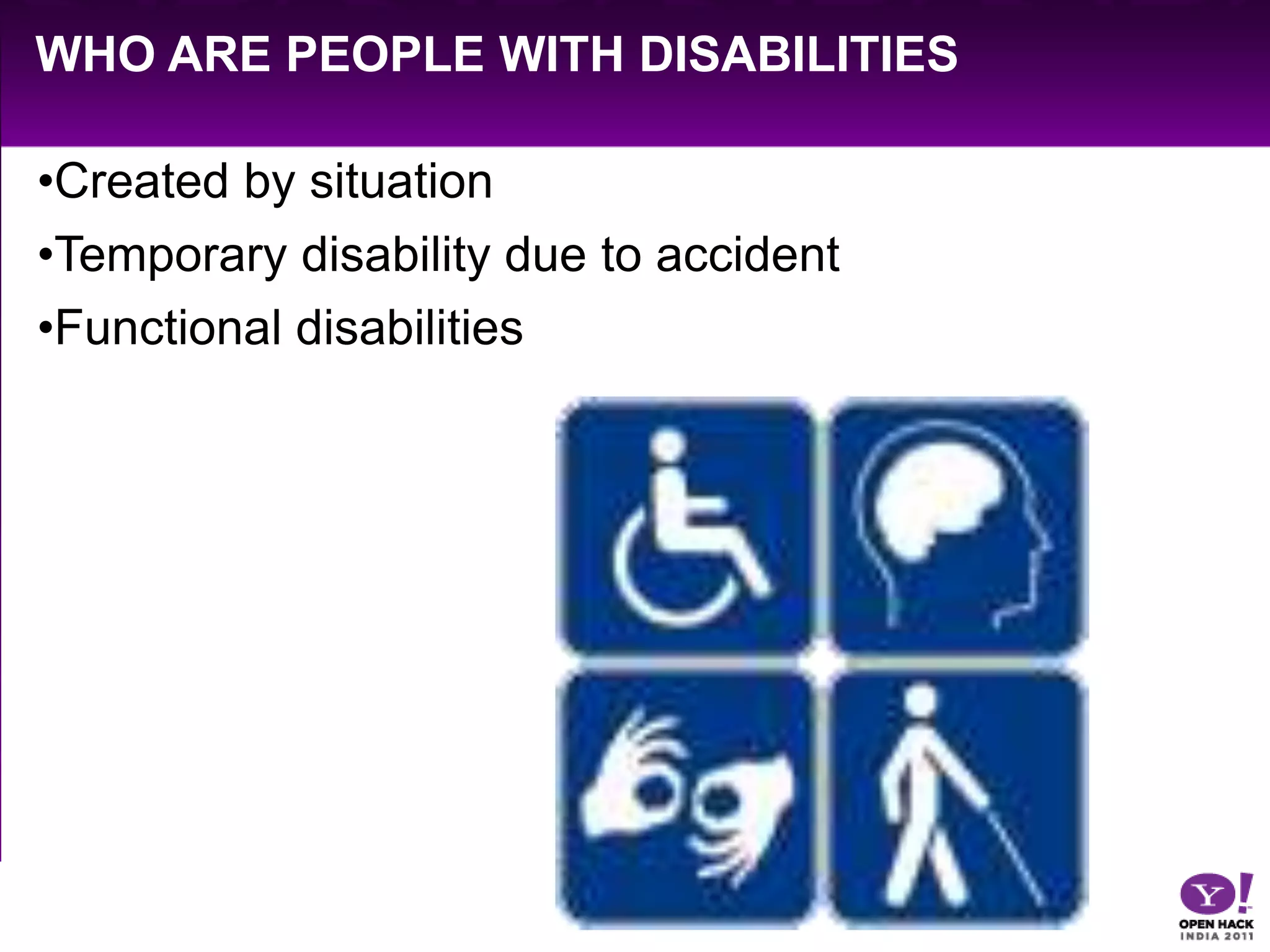 WHO ARE PEOPLE WITH DISABILITIES

•Created by situation

•Temporary disability due to accident

•Functional disabilities

Y!
OPEN HACK
INDIA 2011